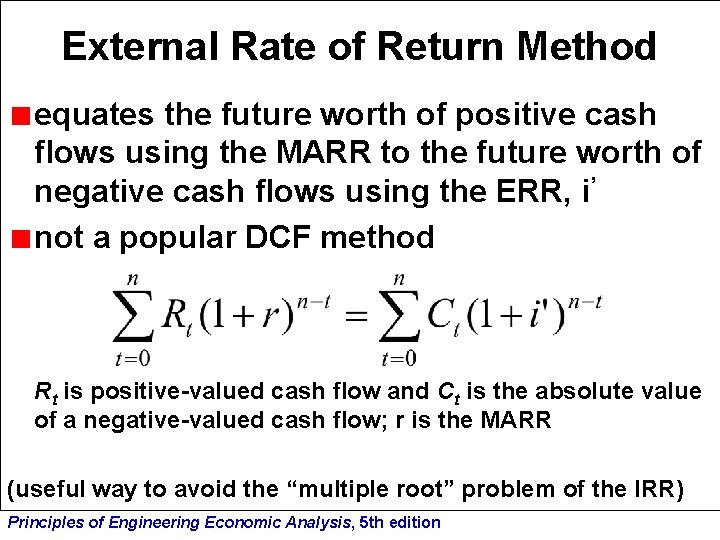 External Rate of Return Method

equates the future worth of positive cash flows using the MARR to the future worth of negative cash flows using the ERR, i'

not a popular DCF method

$\sum_{t=0}^{n} R_t(1+r)^{n-t} = \sum_{t=0}^{n} C_t(1+i')^{n-t}$

$R_t$ is positive-valued cash flow and $C_t$ is the absolute value of a negative-valued cash flow; r is the MARR

(useful way to avoid the “multiple root” problem of the IRR)

Principles of Engineering Economic Analysis, 5th edition